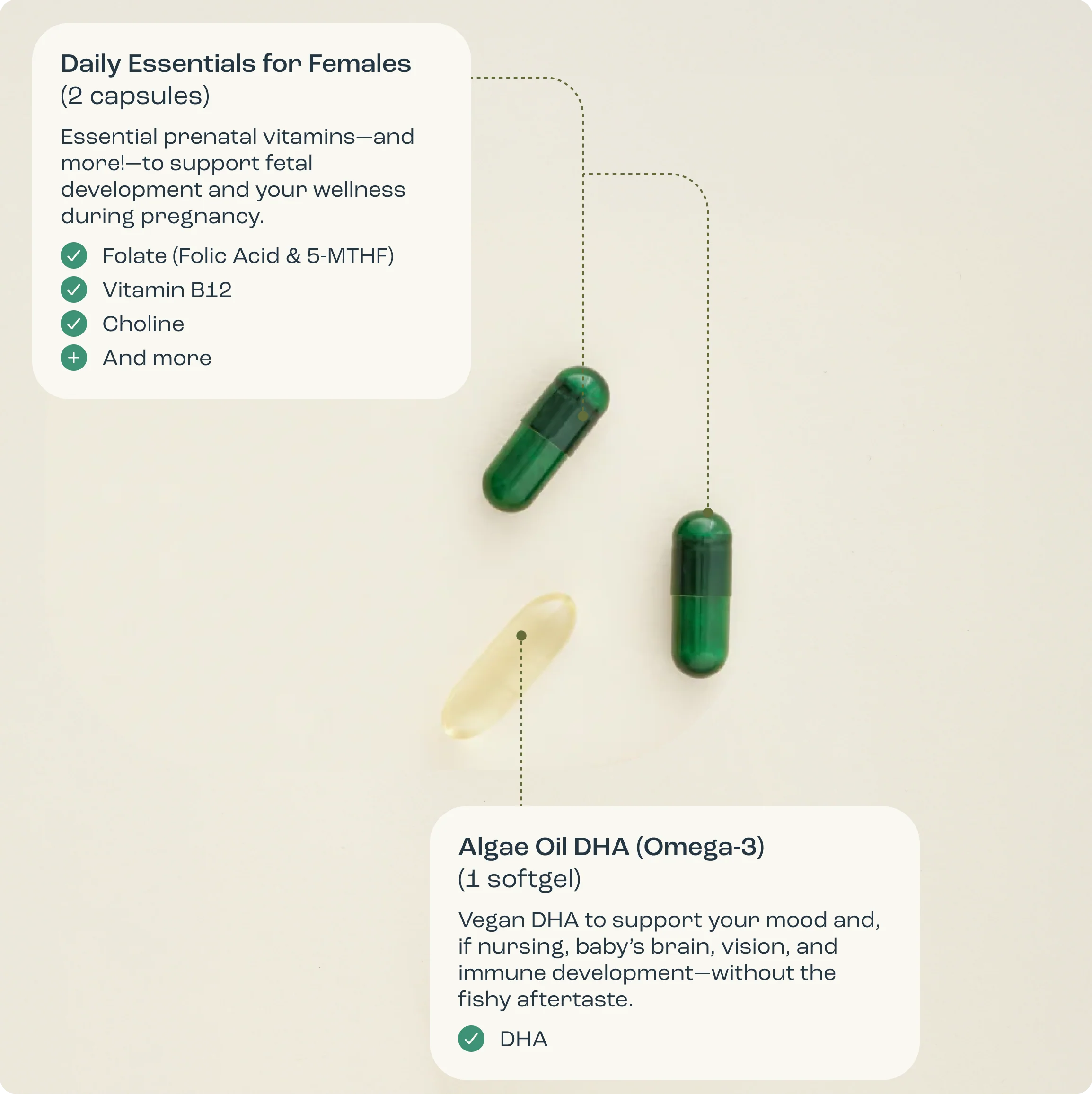 Daily Essentials for Females
(2 capsules)

Essential prenatal vitamins—and more!—to support fetal development and your wellness during pregnancy.

Folate (Folic Acid & 5-MTHF)
Vitamin B12
Choline
And more

Algae Oil DHA (Omega-3)
(1 softgel)

Vegan DHA to support your mood and, if nursing, baby's brain, vision, and immune development—without the fishy aftertaste.

DHA